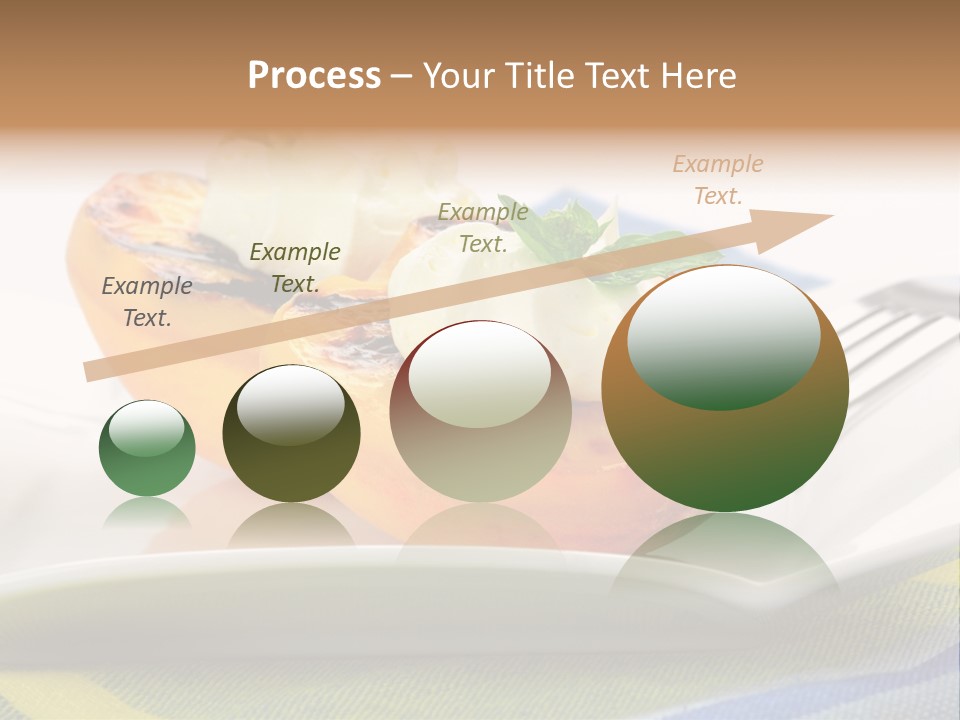 Process – Your Title Text Here

Example Text.

Example Text.

Example Text.

Example Text.